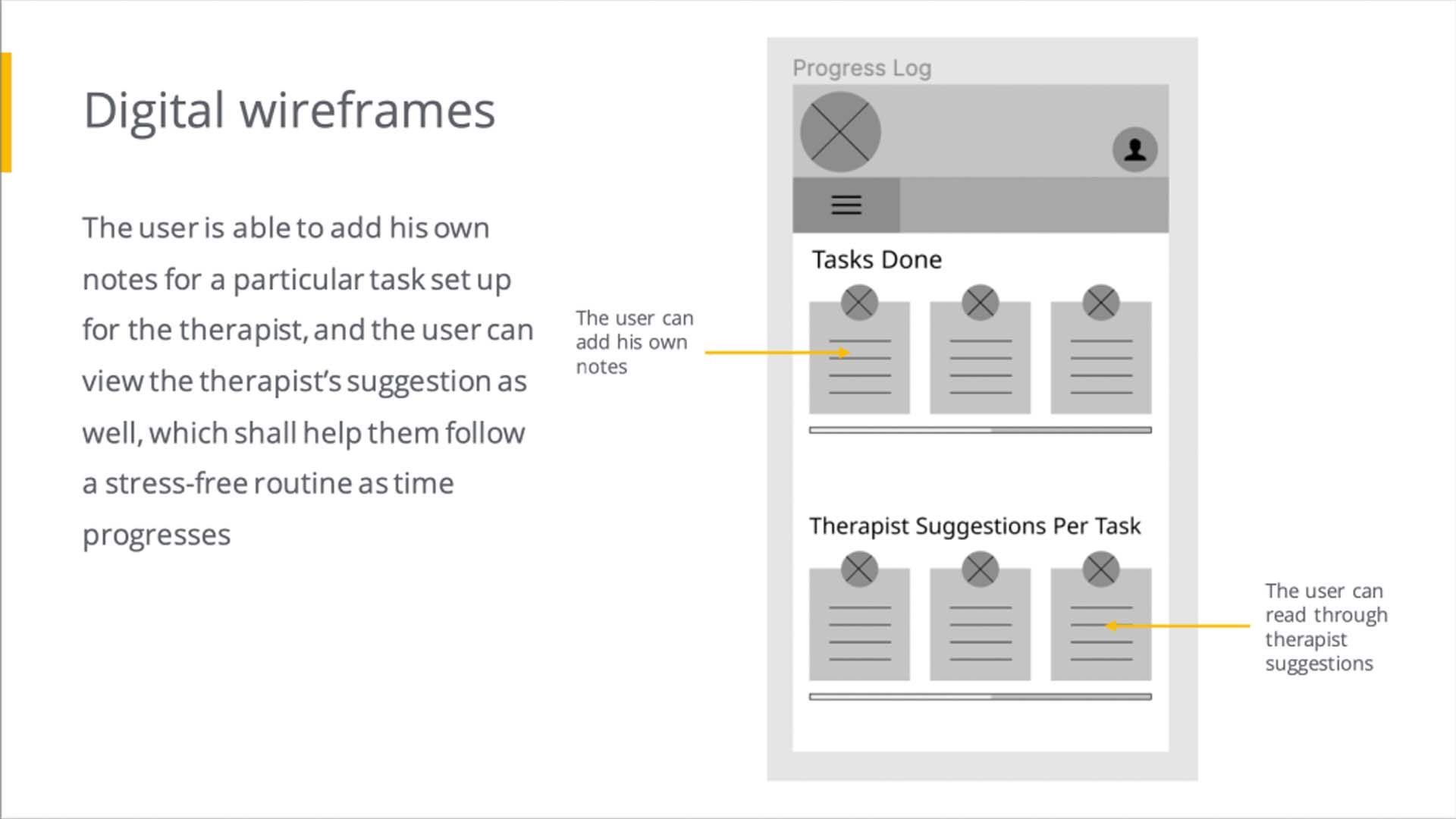 Digital wireframes

The user is able to add his own notes for a particular task set up for the therapist, and the user can view the therapist's suggestion as well, which shall help them follow a stress-free routine as time progresses

The user can add his own notes

Progress Log

Tasks Done

Therapist Suggestions Per Task

The user can read through therapist suggestions